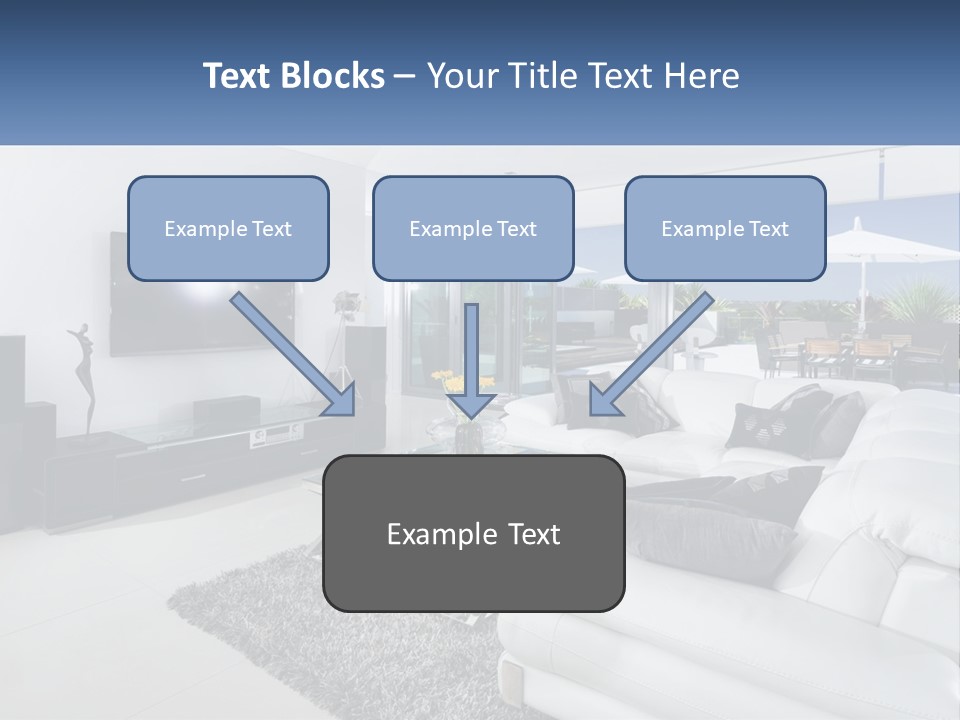 Text Blocks – Your Title Text Here

Example Text

Example Text

Example Text

Example Text